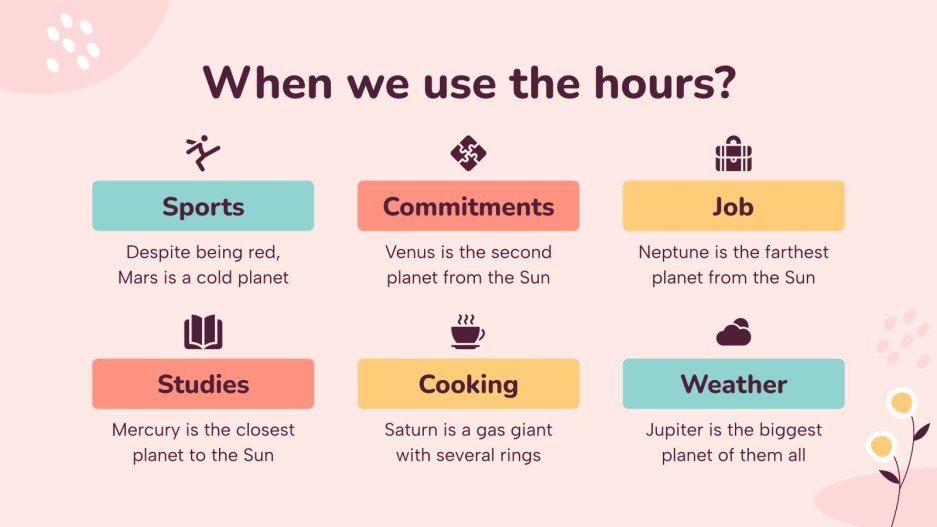 When we use the hours?

Sports

Despite being red, Mars is a cold planet

Commitments

Venus is the second planet from the Sun

Job

Neptune is the farthest planet from the Sun

Studies

Mercury is the closest planet to the Sun

Cooking

Saturn is a gas giant with several rings

Weather

Jupiter is the biggest planet of them all